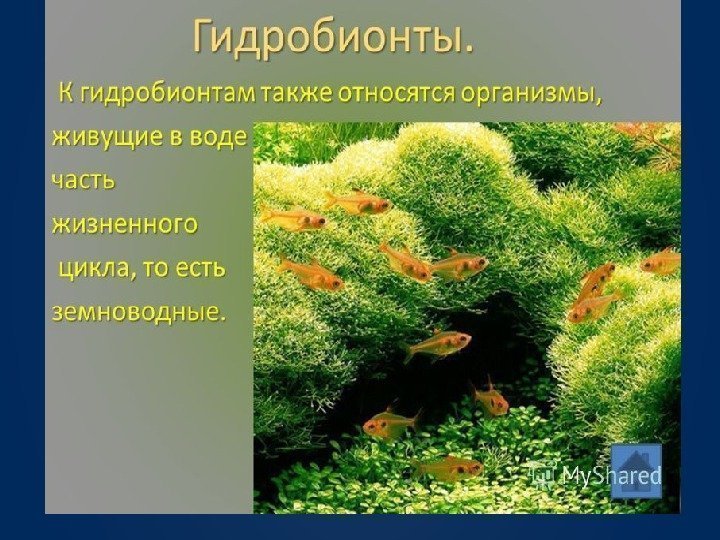 Гидробионты.

К гидробионтам также относятся организмы, живущие в воде часть жизненного цикла, то есть земноводные.

MyShared